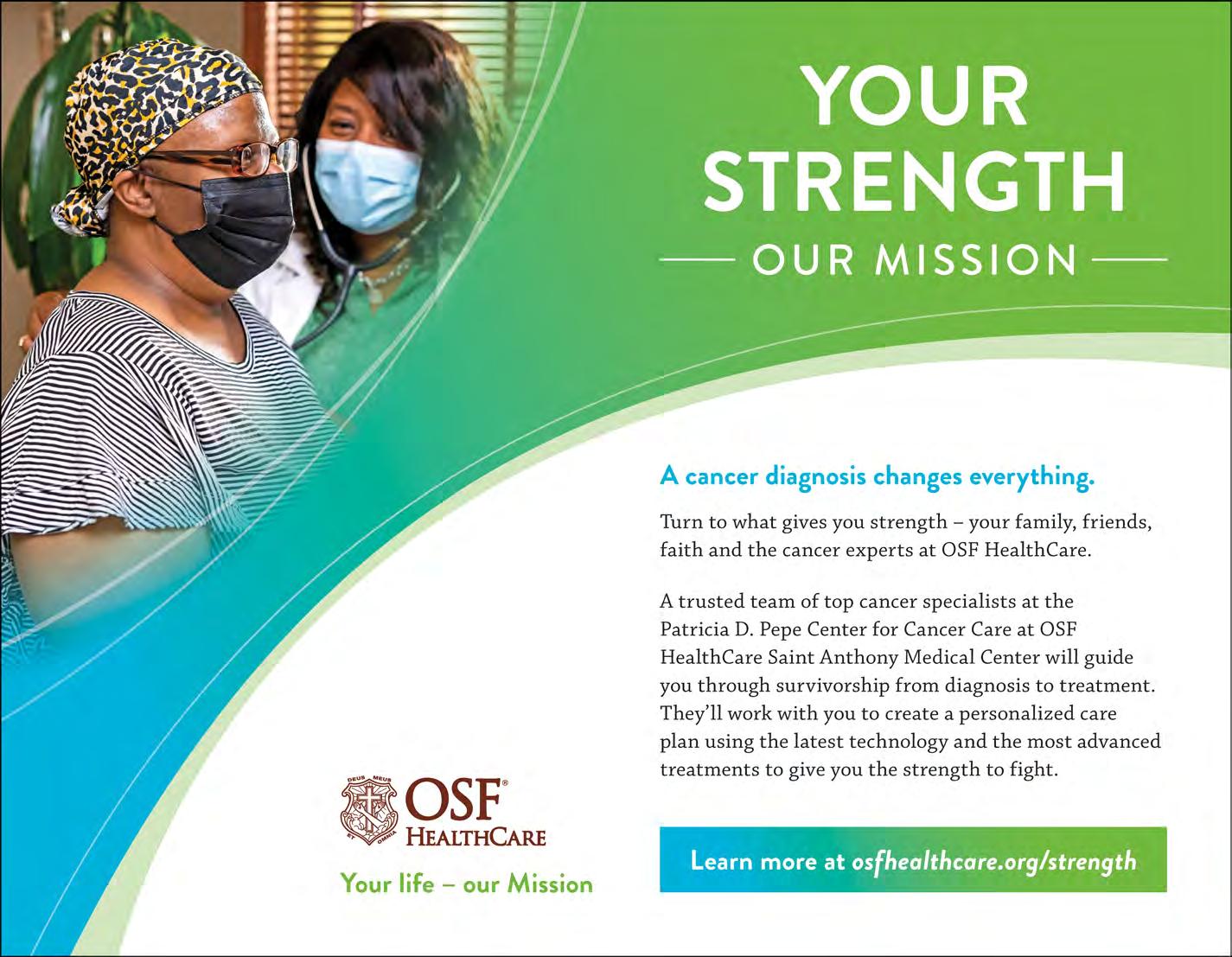 YOUR STRENGTH

OUR MISSION

A cancer diagnosis changes everything.

Turn to what gives you strength – your family, friends, faith and the cancer experts at OSF HealthCare.

A trusted team of top cancer specialists at the Patricia D. Pepe Center for Cancer Care at OSF HealthCare Saint Anthony Medical Center will guide you through survivorship from diagnosis to treatment. They'll work with you to create a personalized care plan using the latest technology and the most advanced treatments to give you the strength to fight.

DEUS MEUS ET OMNIA

OSF® HEALTHCARE

Your life – our Mission

Learn more at osfhealthcare.org/strength